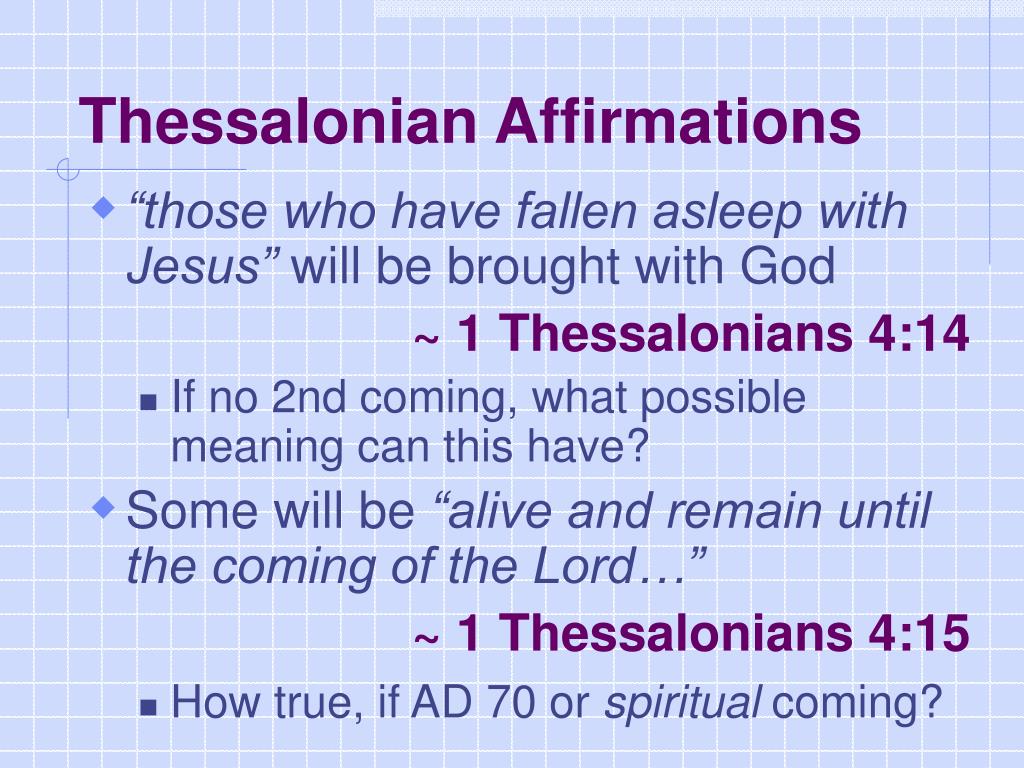 Thessalonian Affirmations

“those who have fallen asleep with Jesus” will be brought with God

~ 1 Thessalonians 4:14

If no 2nd coming, what possible meaning can this have?

Some will be “alive and remain until the coming of the Lord…”

~ 1 Thessalonians 4:15

How true, if AD 70 or spiritual coming?